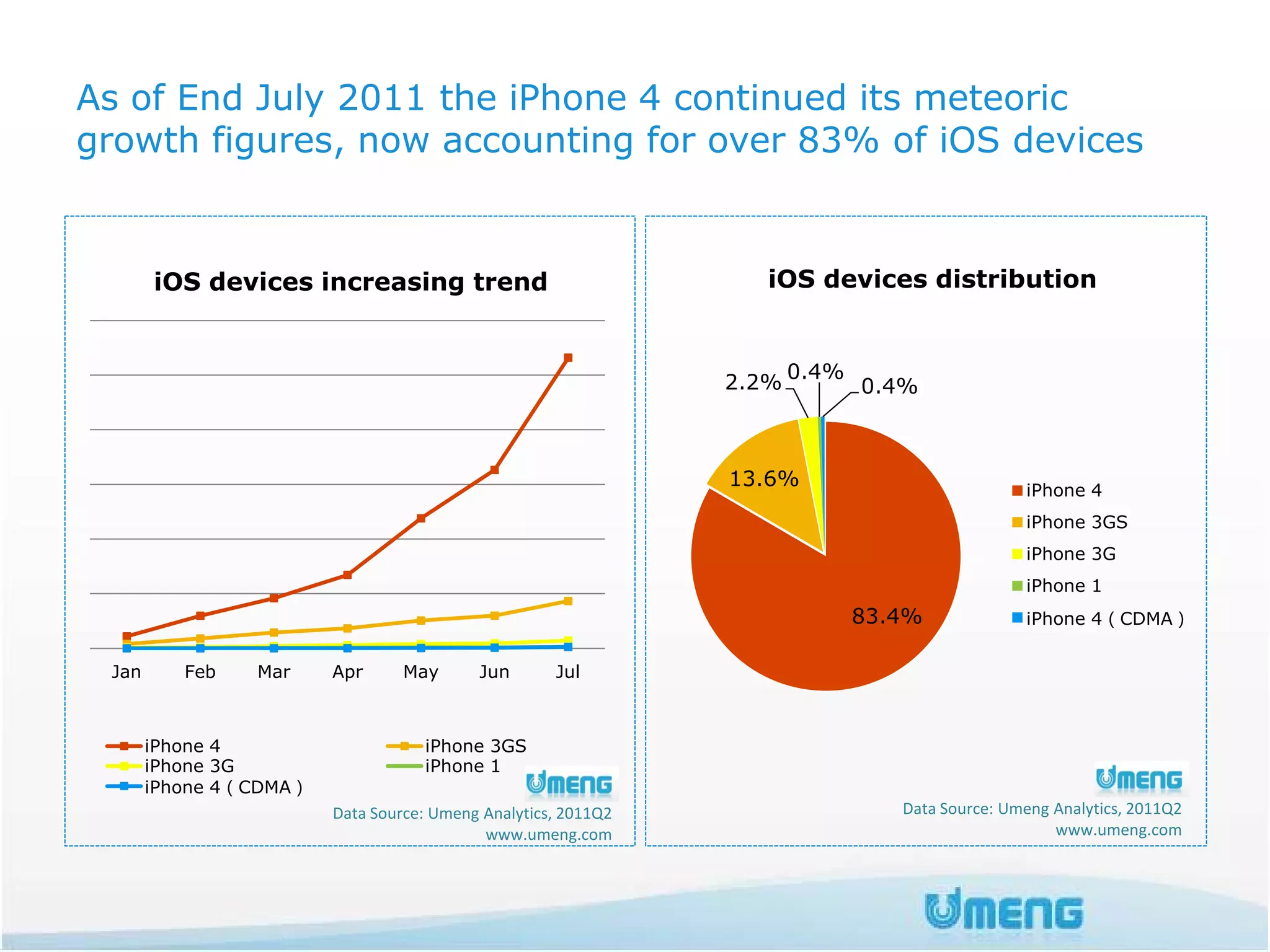 As of End July 2011 the iPhone 4 continued its meteoric growth figures, now accounting for over 83% of iOS devices

iOS devices increasing trend

Jan Feb Mar Apr May Jun Jul

iPhone 4
iPhone 3GS
iPhone 3G
iPhone 1
iPhone 4 ( CDMA )

UMENG

Data Source: Umeng Analytics, 2011Q2
www.umeng.com

iOS devices distribution

2.2%
0.4%
0.4%
13.6%
83.4%

iPhone 4
iPhone 3GS
iPhone 3G
iPhone 1
iPhone 4 ( CDMA )

UMENG

Data Source: Umeng Analytics, 2011Q2
www.umeng.com

UMENG